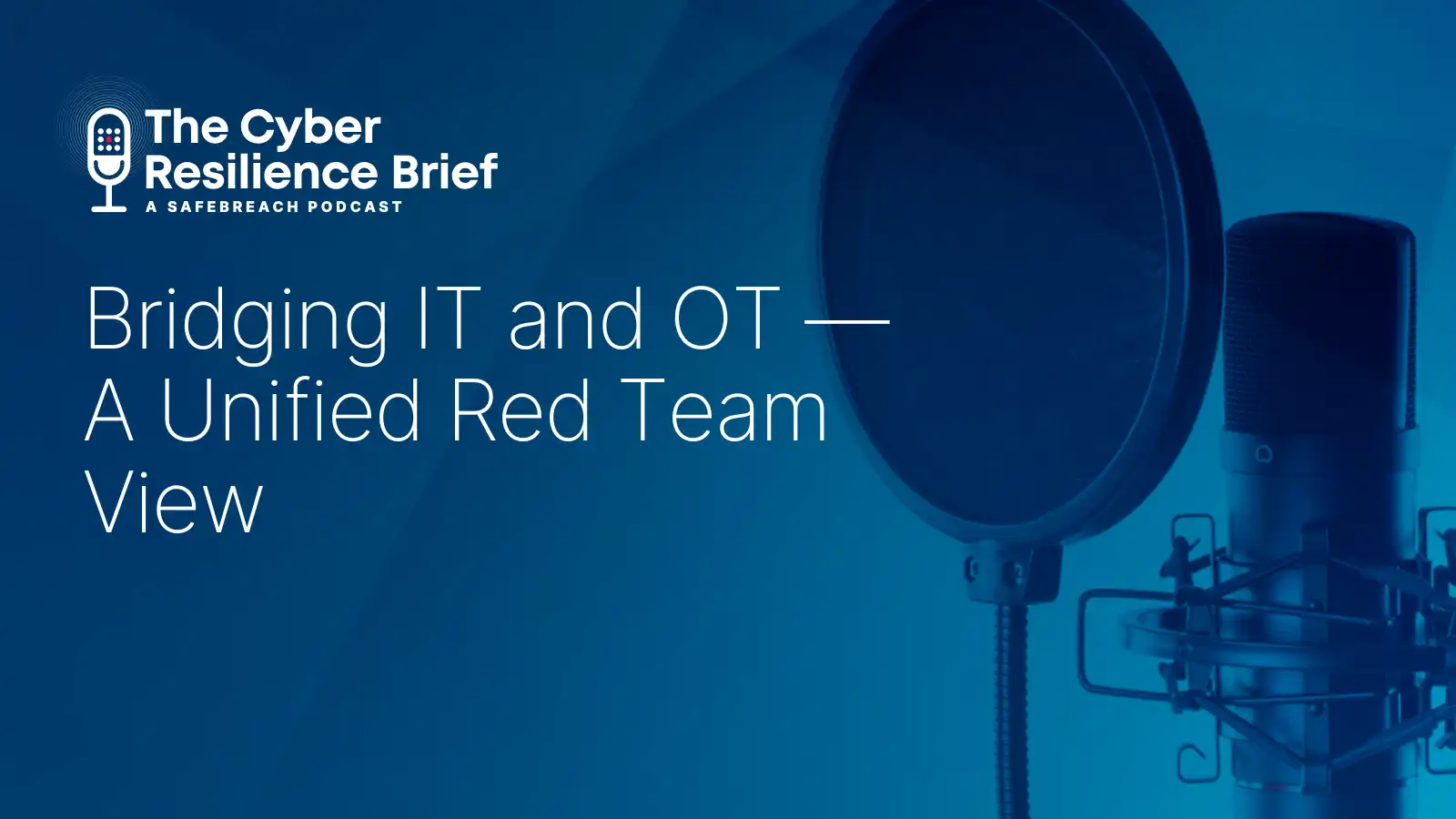 The Cyber Resilience Brief
A SAFEBREACH PODCAST

Bridging IT and OT — A Unified Red Team View